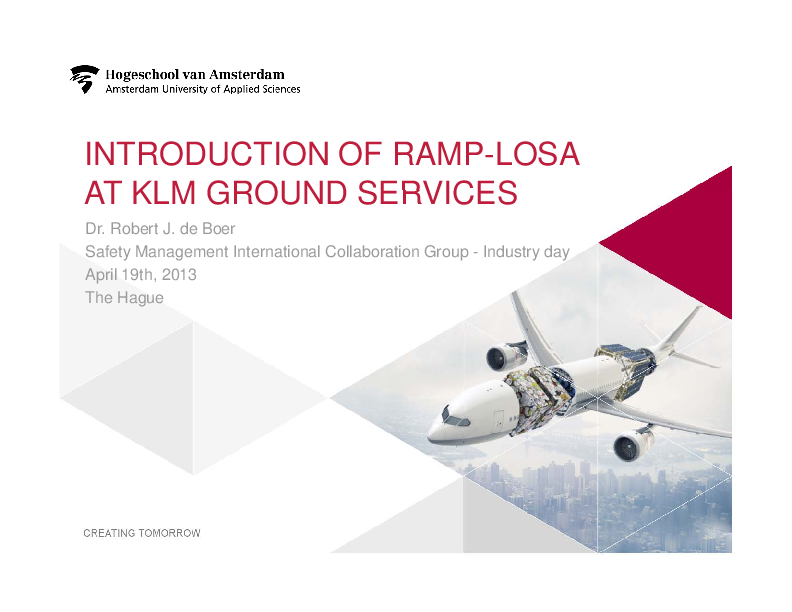 Hogeschool van Amsterdam
Amsterdam University of Applied Sciences

INTRODUCTION OF RAMP-LOSA AT KLM GROUND SERVICES

Dr. Robert J. de Boer
Safety Management International Collaboration Group - Industry day
April 19th, 2013
The Hague

CREATING TOMORROW